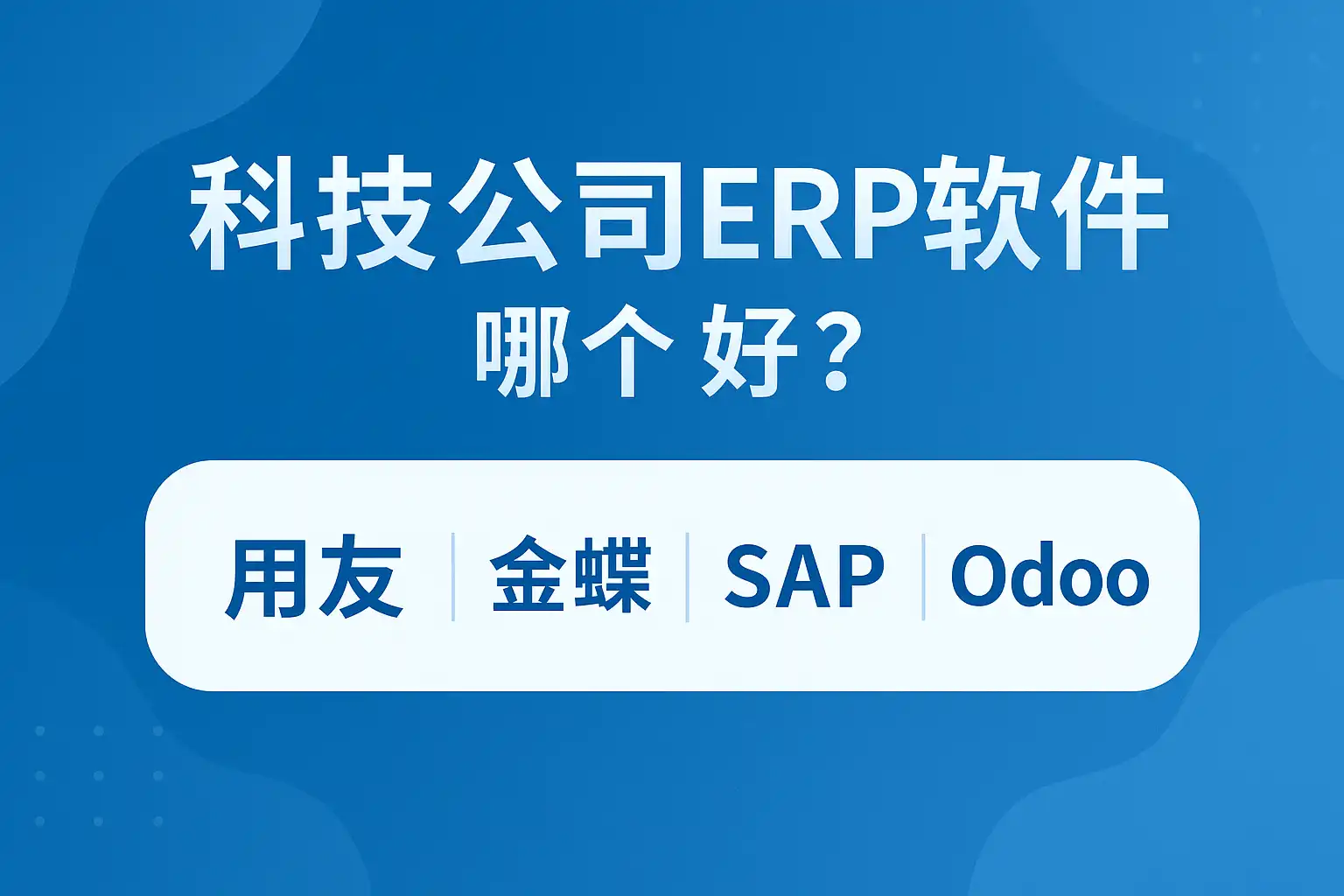 科技公司ERP软件
哪个 好？

用友 | 金蝶 | SAP | Odoo